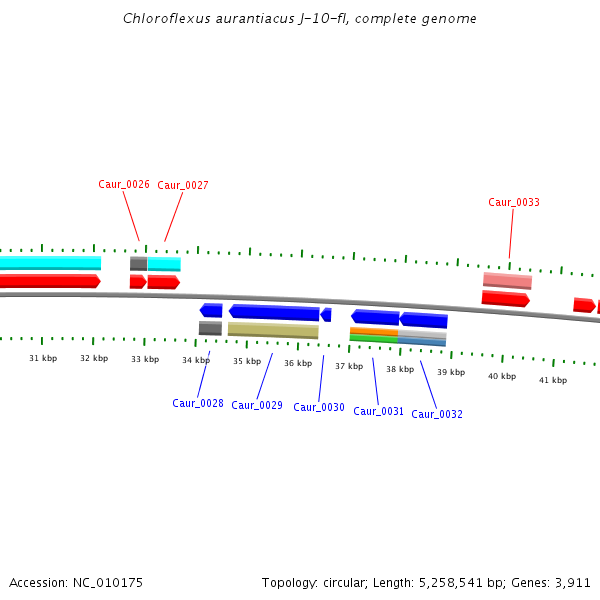 Chloroflexus aurantiacus J-10-fl, complete genome

Caur_0026 Caur_0027

Caur_0033

31 kbp 32 kbp 33 kbp 34 kbp 35 kbp 36 kbp 37 kbp 38 kbp 39 kbp 40 kbp 41 kbp

Caur_0028 Caur_0029 Caur_0030 Caur_0031 Caur_0032

Accession: NC_010175

Topology: circular; Length: 5,258,541 bp; Genes: 3,911